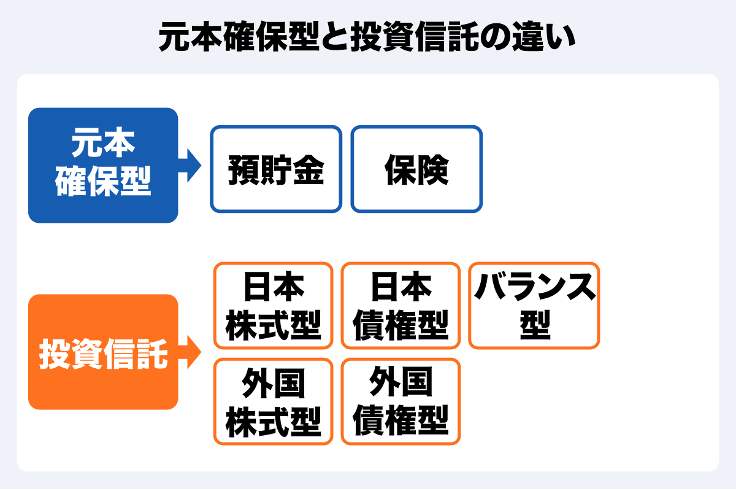 元本確保型と投資信託の違い

元本確保型

預貯金

保険

投資信託

日本株式型

日本債権型

バランス型

外国株式型

外国債権型